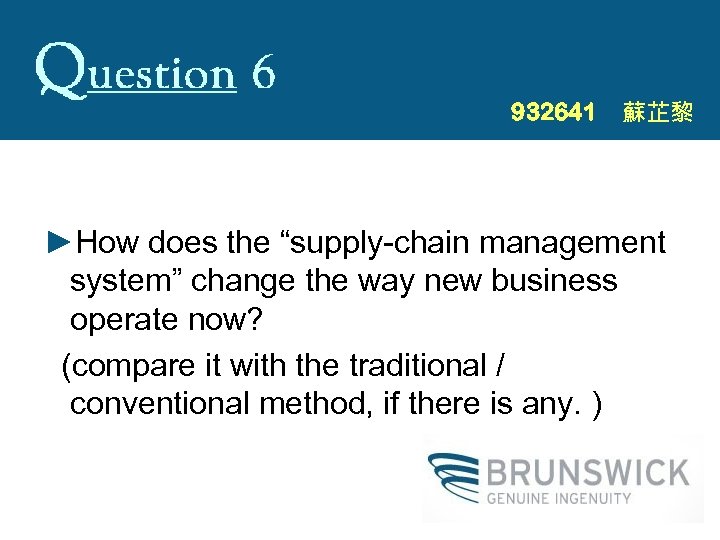 Question 6

932641 蘇芷黎

►How does the “supply-chain management system” change the way new business operate now?

(compare it with the traditional / conventional method, if there is any. )

BRUNSWICK
GENUINE INGENUITY